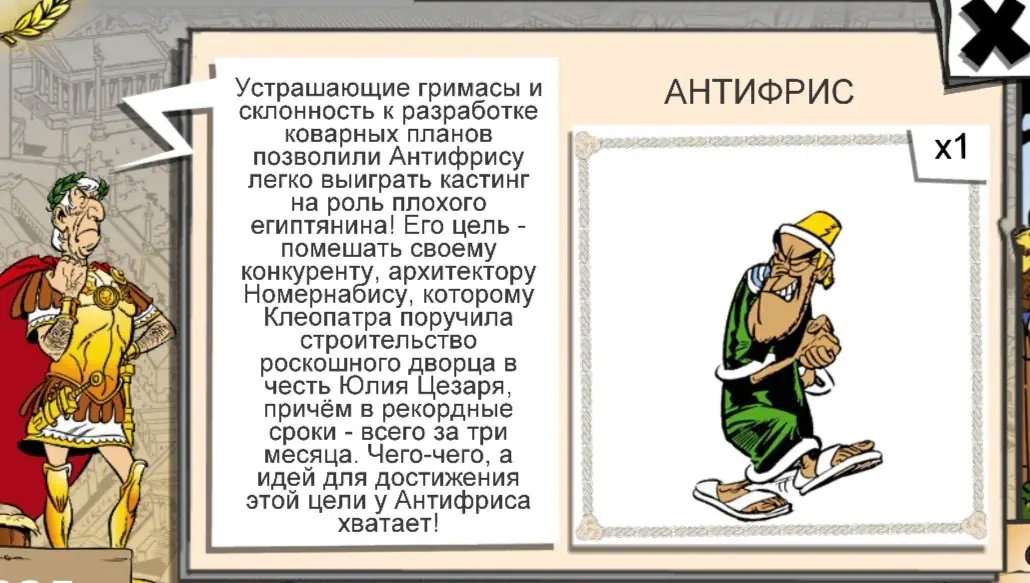 Устрашающие гримасы и склонность к разработке коварных планов позволили Антифрису легко выиграть кастинг на роль плохого египтянина! Его цель - помешать своему конкуренту, архитектору Номернабису, которому Клеопатра поручила строительство роскошного дворца в честь Юлия Цезаря, причём в рекордные сроки - всего за три месяца. Чего-чего, а идей для достижения этой цели у Антифриса хватает!

АНТИФРИС

x1